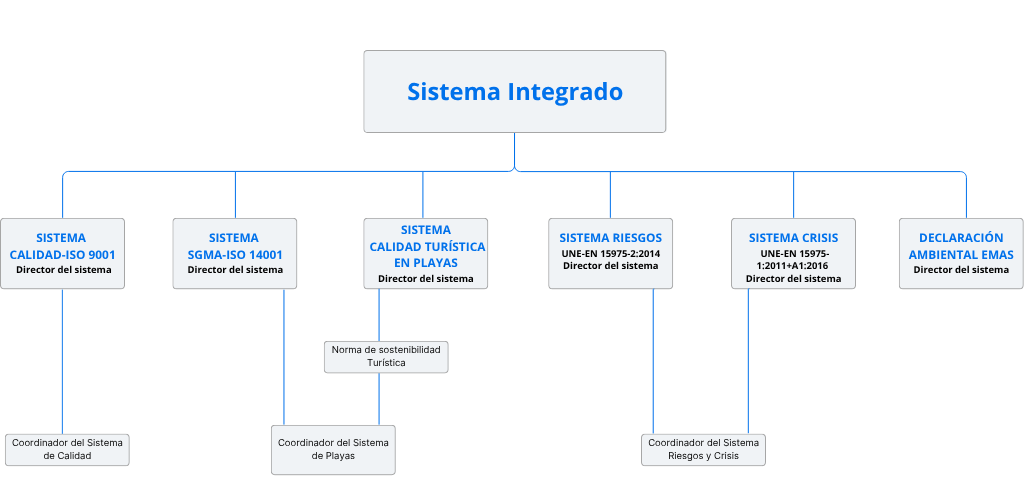 Sistema Integrado

SISTEMA CALIDAD-ISO 9001
Director del sistema

SISTEMA SGMA-ISO 14001
Director del sistema

SISTEMA CALIDAD TURÍSTICA EN PLAYAS
Director del sistema

SISTEMA RIESGOS
UNE-EN 15975-2:2014
Director del sistema

SISTEMA CRISIS
UNE-EN 15975-1:2011+A1:2016
Director del sistema

DECLARACIÓN AMBIENTAL EMAS
Director del sistema

Norma de sostenibilidad Turística

Coordinador del Sistema de Calidad

Coordinador del Sistema de Playas

Coordinador del Sistema Riesgos y Crisis